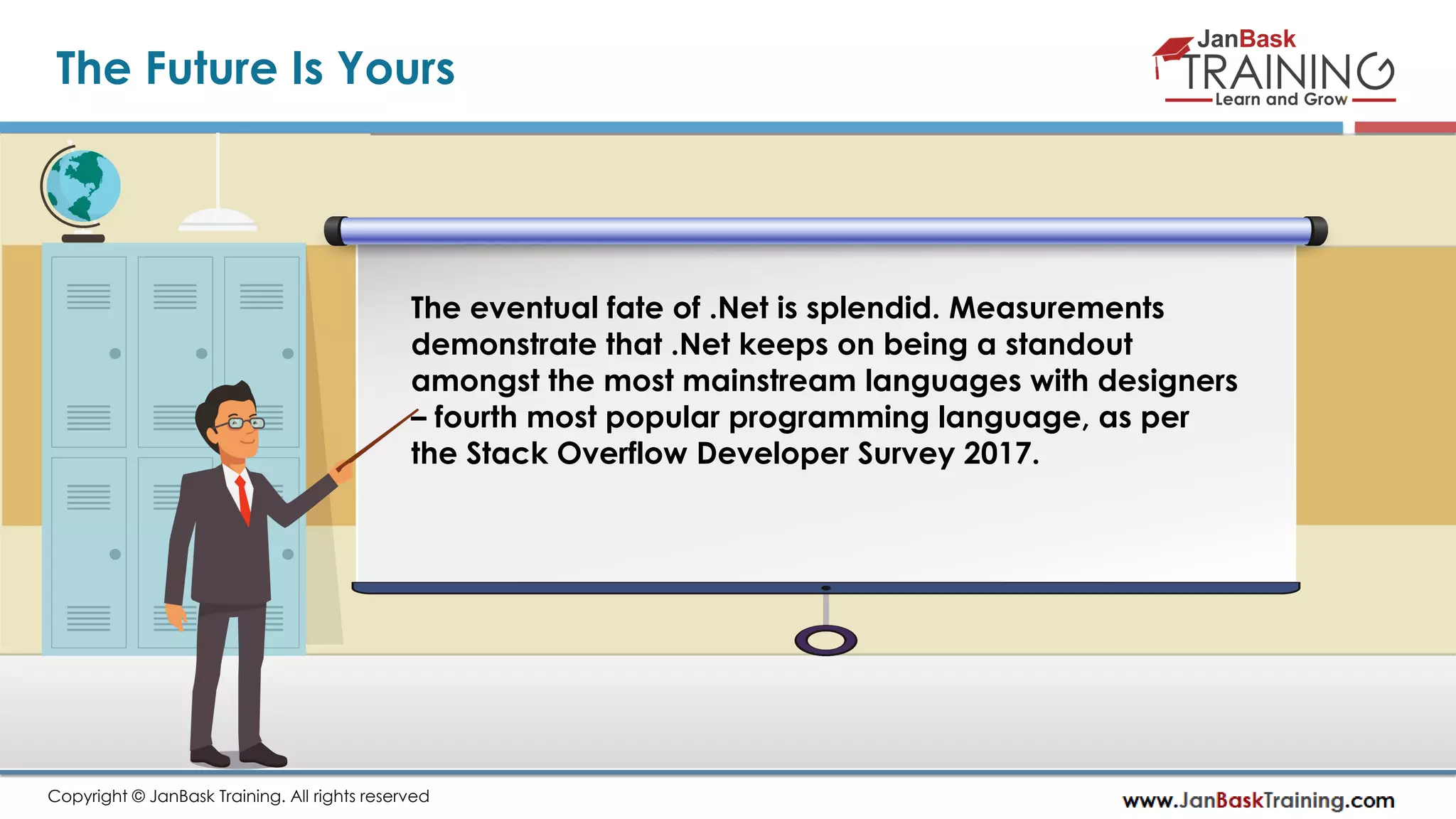 The Future Is Yours

JanBask
TRAINING
Learn and Grow

The eventual fate of .Net is splendid. Measurements demonstrate that .Net keeps on being a standout amongst the most mainstream languages with designers – fourth most popular programming language, as per the Stack Overflow Developer Survey 2017.

Copyright © JanBask Training. All rights reserved

www.JanBaskTraining.com